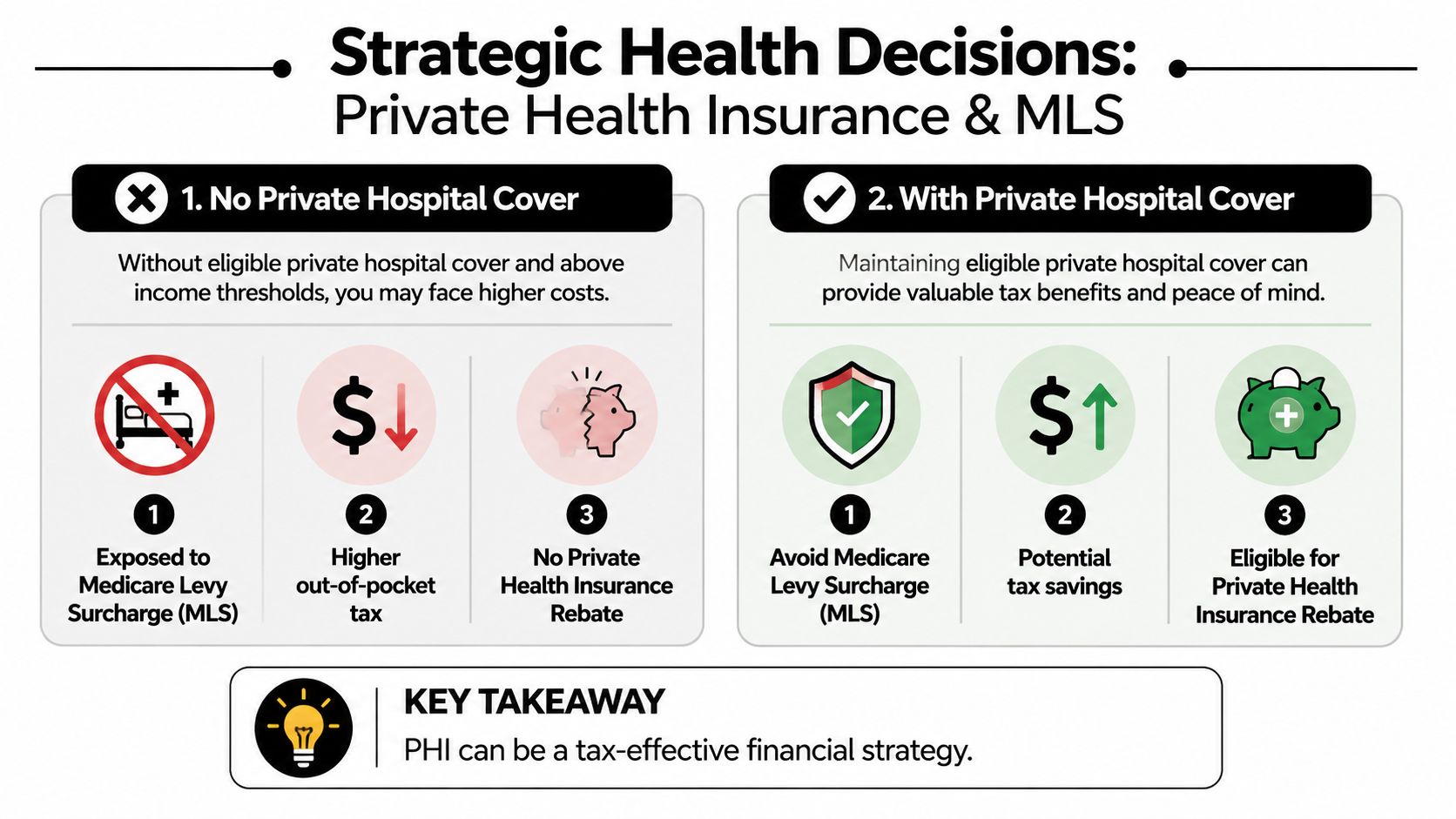 Strategic Health Decisions:
Private Health Insurance & MLS

1. No Private Hospital Cover

Without eligible private hospital cover and above income thresholds, you may face higher costs.

$

1
Exposed to Medicare Levy Surcharge (MLS)

2
Higher out-of-pocket tax

3
No Private Health Insurance Rebate

2. With Private Hospital Cover

Maintaining eligible private hospital cover can provide valuable tax benefits and peace of mind.

$

1
Avoid Medicare Levy Surcharge (MLS)

2
Potential tax savings

3
Eligible for Private Health Insurance Rebate

KEY TAKEAWAY
PHI can be a tax-effective financial strategy.